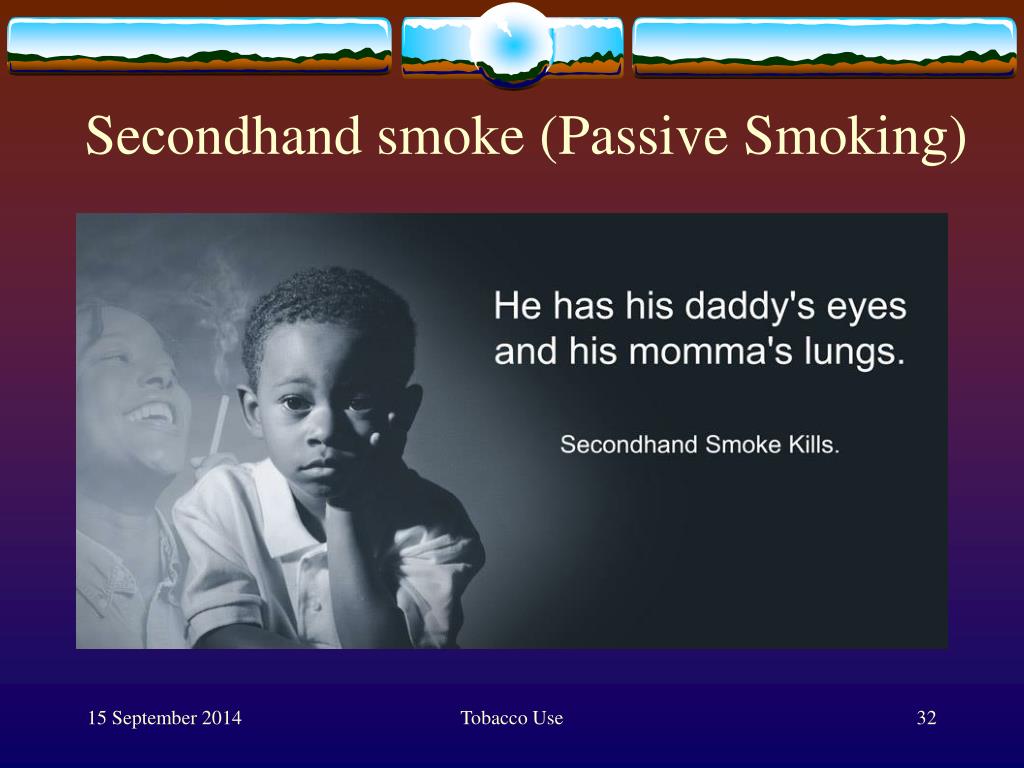 Secondhand smoke (Passive Smoking)

He has his daddy's eyes and his momma's lungs.

Secondhand Smoke Kills.

15 September 2014

Tobacco Use

32